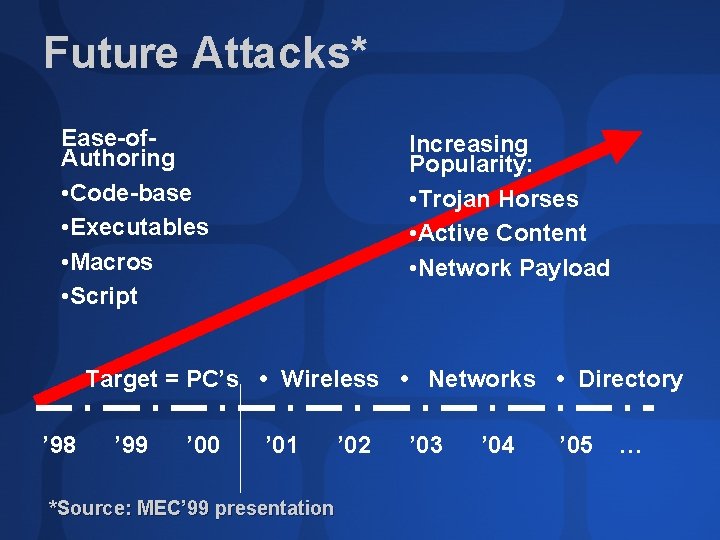 Future Attacks*

Ease-of-Authoring
•Code-base
•Executables
•Macros
•Script

Increasing Popularity:
•Trojan Horses
•Active Content
•Network Payload

Target = PC's • Wireless • Networks • Directory

'98 '99 '00 '01 '02 '03 '04 '05 …

*Source: MEC'99 presentation